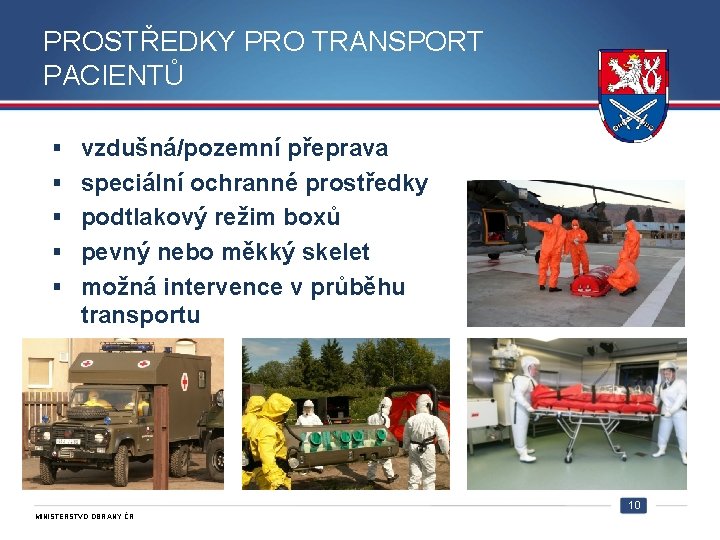 PROSTŘEDKY PRO TRANSPORT PACIENTŮ

▪ vzdušná/pozemní přeprava
▪ speciální ochranné prostředky
▪ podtlakový režim boxů
▪ pevný nebo měkký skelet
▪ možná intervence v průběhu transportu

MINISTERSTVO OBRANY ČR

10